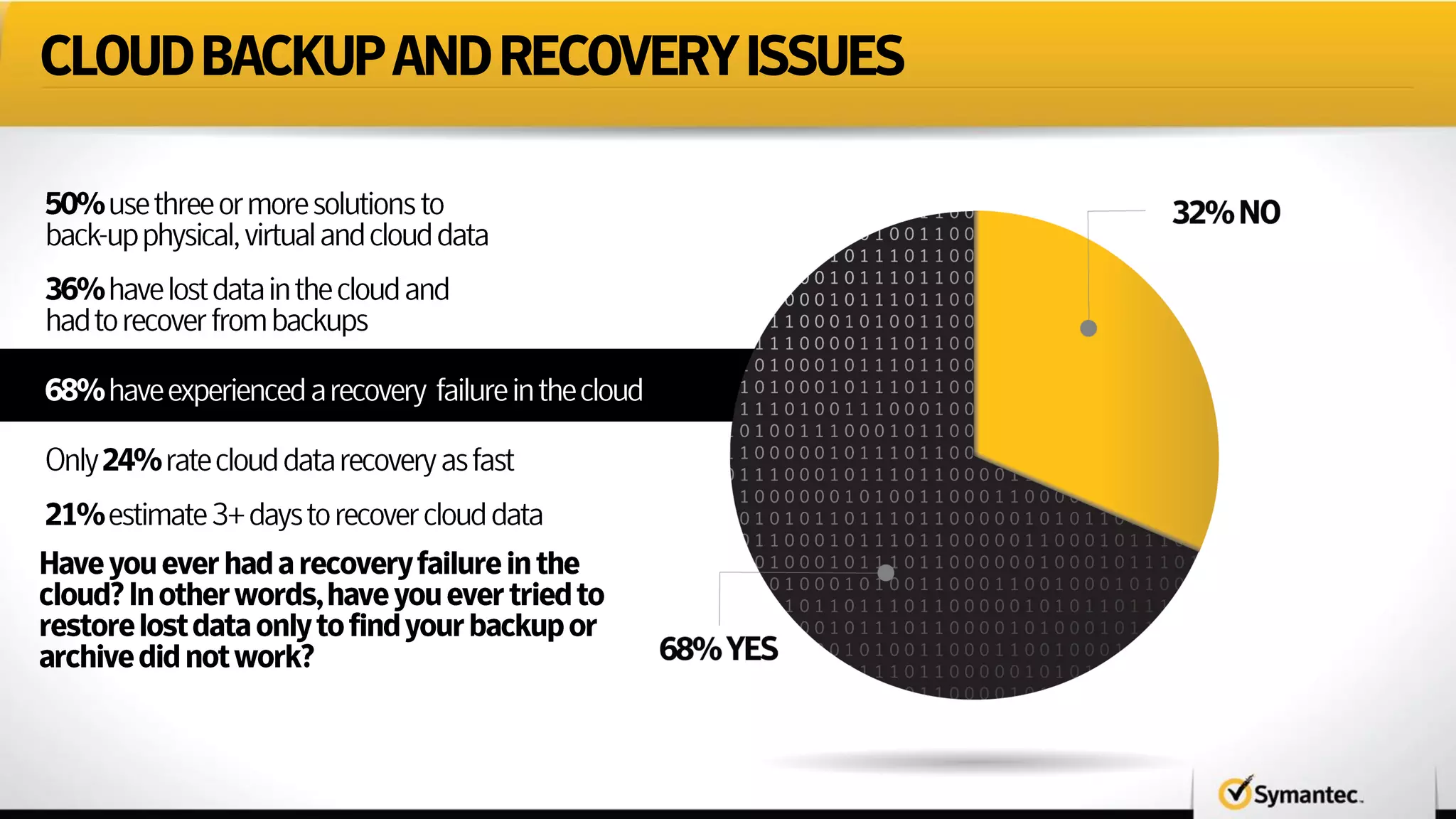 CLOUD BACKUP AND RECOVERY ISSUES

50% use three or more solutions to back-up physical, virtual and cloud data

36% have lost data in the cloud and had to recover from backups

68% have experienced a recovery failure in the cloud

Only 24% rate cloud data recovery as fast

21% estimate 3+ days to recover cloud data

Have you ever had a recovery failure in the cloud? In other words, have you ever tried to restore lost data only to find your backup or archive did not work?

32% NO

68% YES

Symantec.